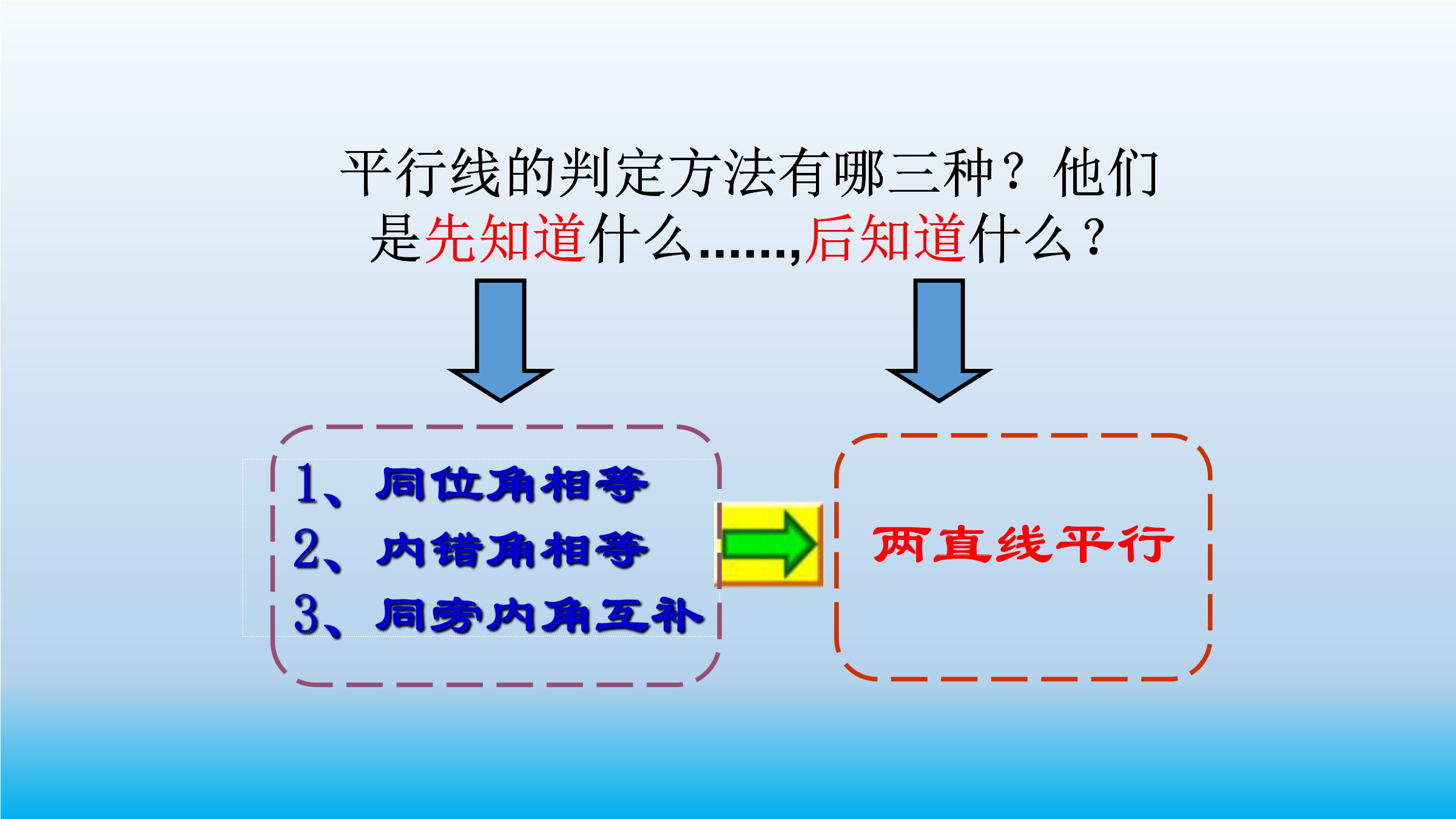 平行线的判定方法有哪三种？他们是先知道什么……,后知道什么？

1、同位角相等
2、内错角相等
3、同旁内角互补

两直线平行